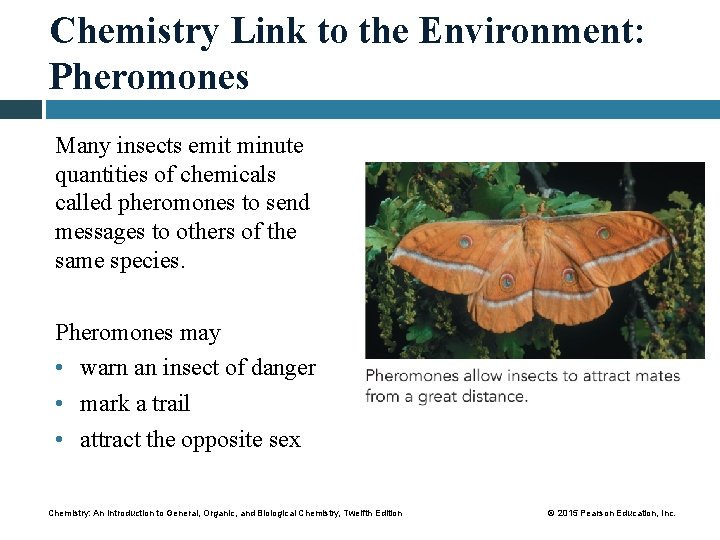 Chemistry Link to the Environment: Pheromones

Many insects emit minute quantities of chemicals called pheromones to send messages to others of the same species.

Pheromones may
• warn an insect of danger
• mark a trail
• attract the opposite sex

Pheromones allow insects to attract mates from a great distance.

Chemistry: An Introduction to General, Organic, and Biological Chemistry, Twelfth Edition

© 2015 Pearson Education, Inc.